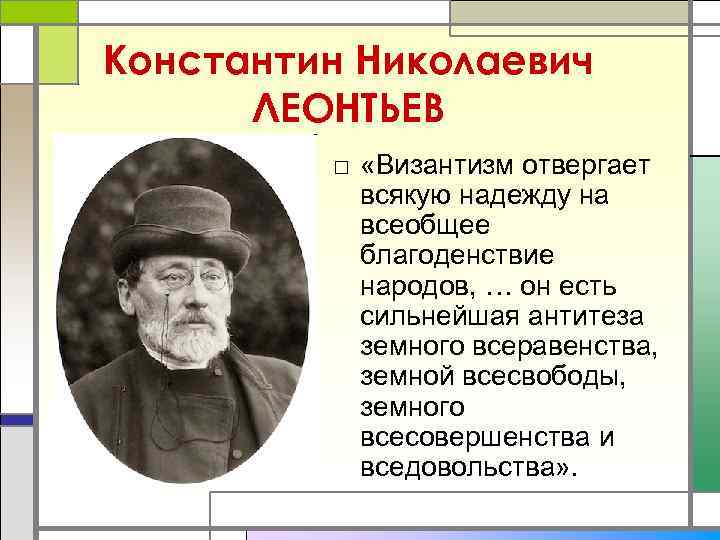 Константин Николаевич ЛЕОНТЬЕВ

□ «Византизм отвергает всякую надежду на всеобщее благоденствие народов, … он есть сильнейшая антитеза земного всеравенства, земной всесвободы, земного всесовершенства и вседовольства».